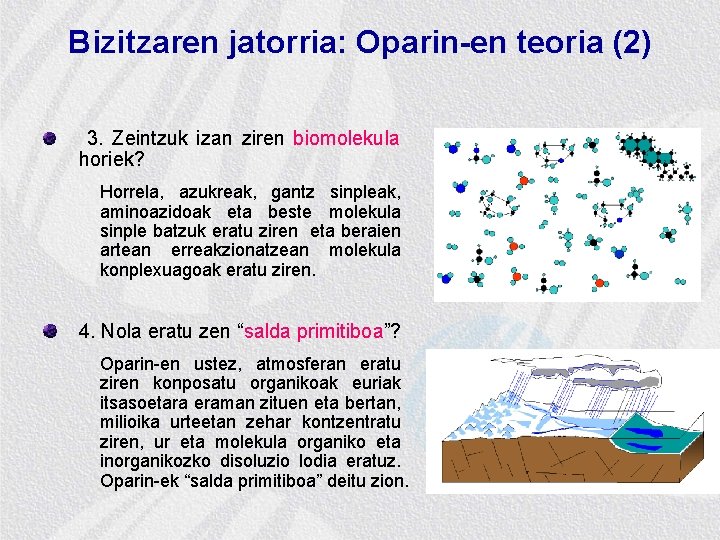 Bizitzaren jatorria: Oparin-en teoria (2)

3. Zeintzuk izan ziren biomolekula horiek?

Horrela, azukreak, gantz sinpleak, aminoazidoak eta beste molekula sinple batzuk eratu ziren eta beraien artean erreakzionatzean molekula konplexuagoak eratu ziren.

4. Nola eratu zen “salda primitiboa”?

Oparin-en ustez, atmosferan eratu ziren konposatu organikoak euriak itsasoetara eraman zituen eta bertan, milioika urteetan zehar kontzentratu ziren, ur eta molekula organiko eta inorganikozko disoluzio lodia eratuz. Oparin-ek “salda primitiboa” deitu zion.